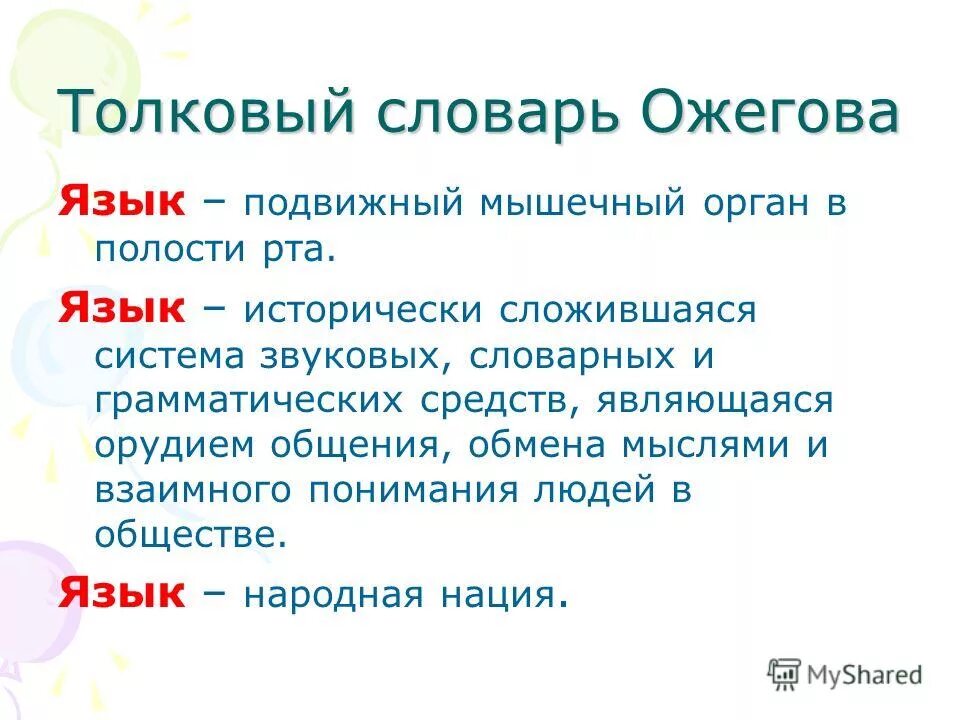 Толковый словарь Ожегова

Язык – подвижный мышечный орган в полости рта.

Язык – исторически сложившаяся система звуковых, словарных и грамматических средств, являющаяся орудием общения, обмена мыслями и взаимного понимания людей в обществе.

Язык – народная нация.

MyShared